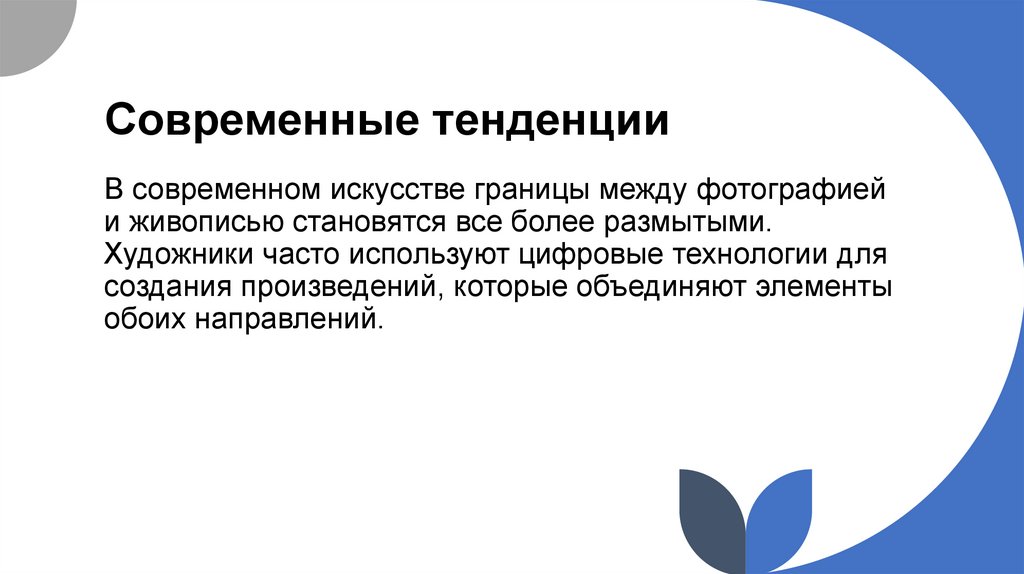 Современные тенденции

В современном искусстве границы между фотографией и живописью становятся все более размытыми. Художники часто используют цифровые технологии для создания произведений, которые объединяют элементы обоих направлений.